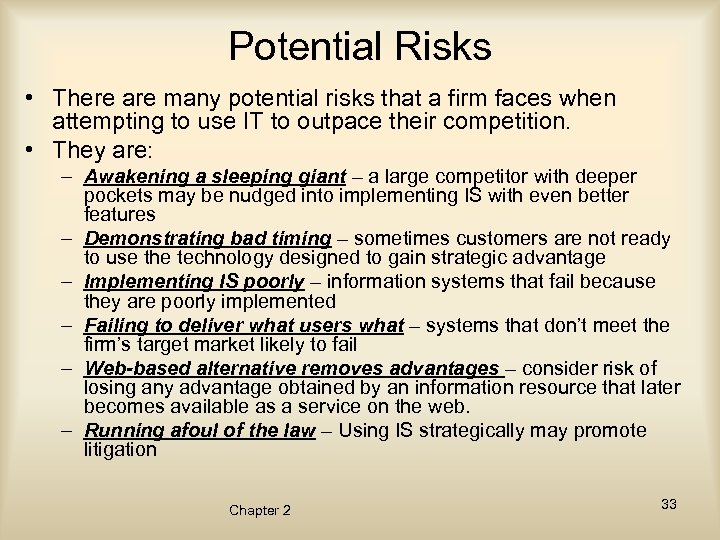 Potential Risks

• There are many potential risks that a firm faces when attempting to use IT to outpace their competition.

• They are:

– Awakening a sleeping giant – a large competitor with deeper pockets may be nudged into implementing IS with even better features

– Demonstrating bad timing – sometimes customers are not ready to use the technology designed to gain strategic advantage

– Implementing IS poorly – information systems that fail because they are poorly implemented

– Failing to deliver what users what – systems that don't meet the firm's target market likely to fail

– Web-based alternative removes advantages – consider risk of losing any advantage obtained by an information resource that later becomes available as a service on the web.

– Running afoul of the law – Using IS strategically may promote litigation

Chapter 2

33